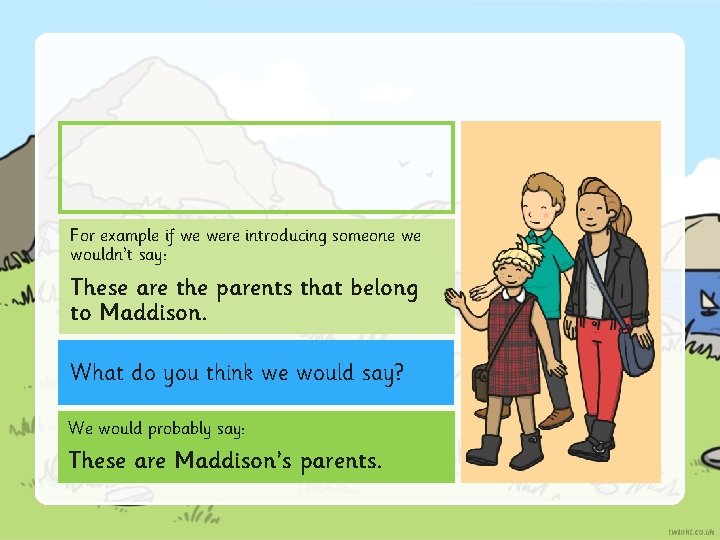 For example if we were introducing someone we wouldn't say:

These are the parents that belong to Maddison.

What do you think we would say?

We would probably say:

These are Maddison's parents.

twinkl.co.uk